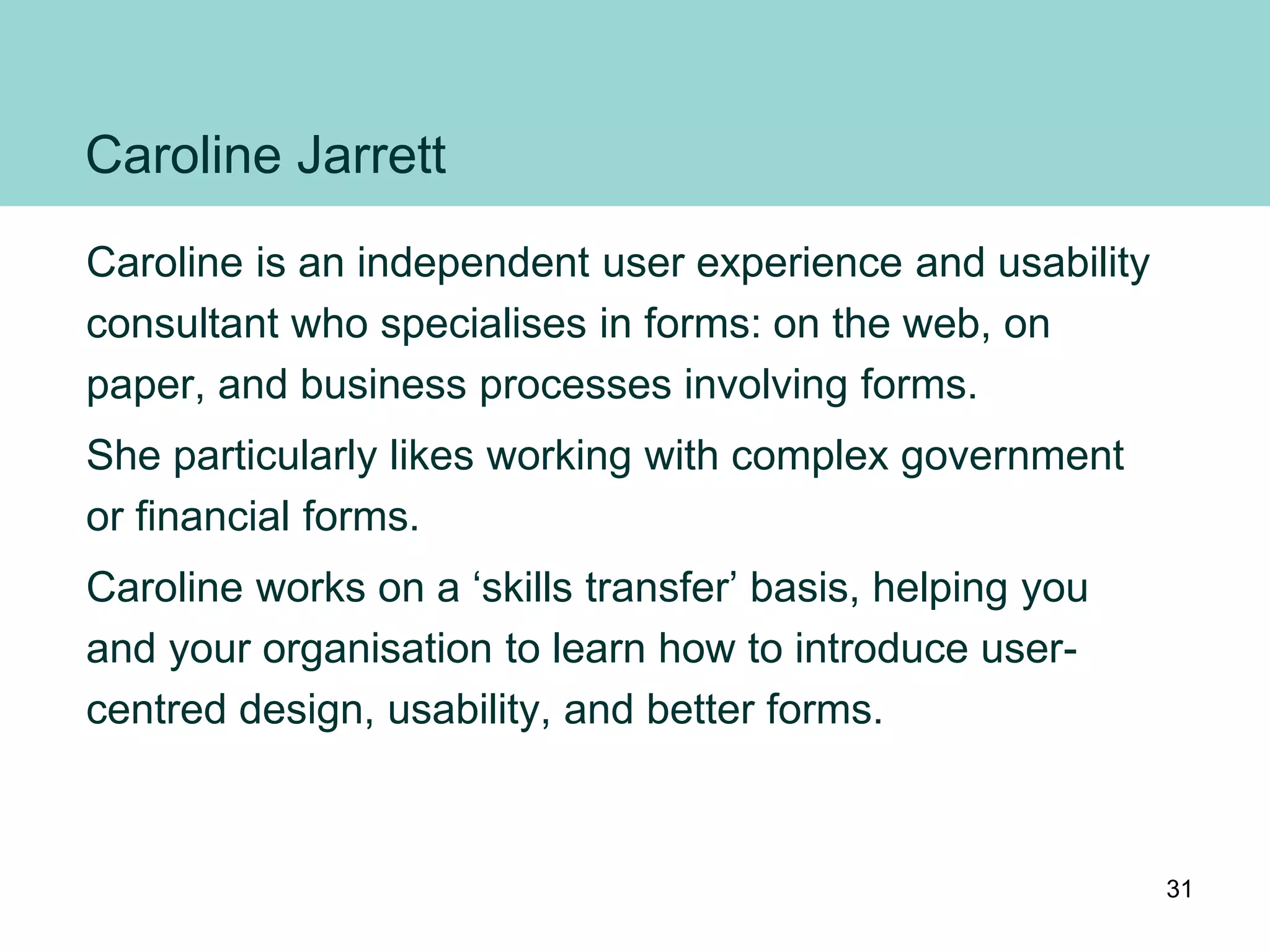 Caroline Jarrett

Caroline is an independent user experience and usability consultant who specialises in forms: on the web, on paper, and business processes involving forms.

She particularly likes working with complex government or financial forms.

Caroline works on a ‘skills transfer’ basis, helping you and your organisation to learn how to introduce user-centred design, usability, and better forms.

31